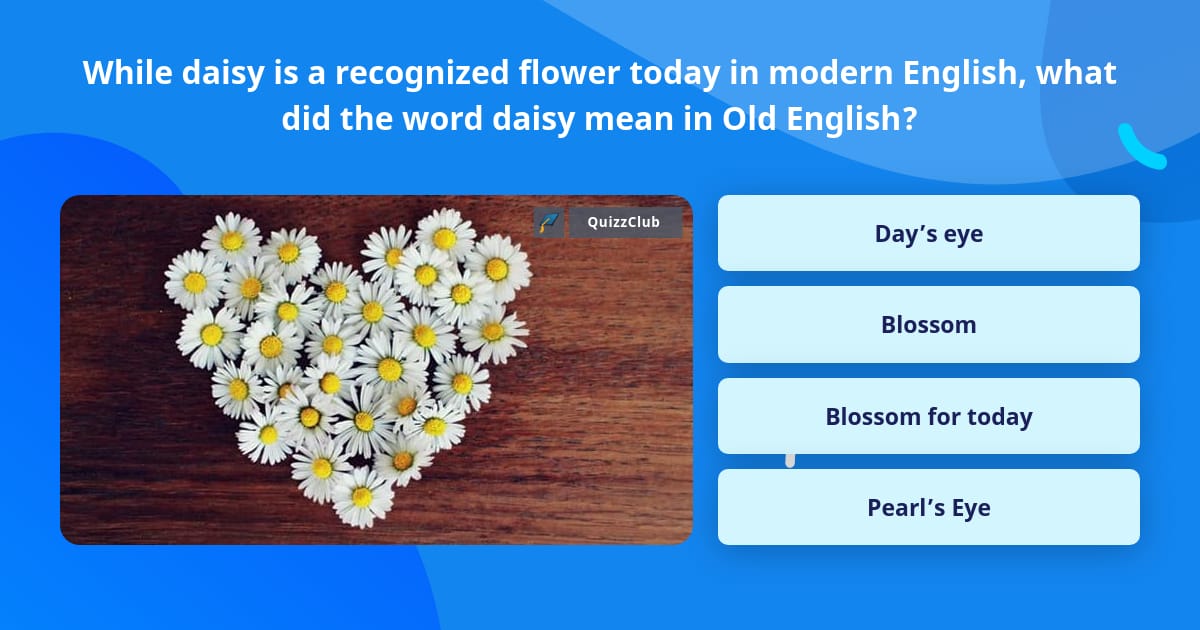 While daisy is a recognized flower today in modern English, what did the word daisy mean in Old English?

QuizzClub

Day’s eye

Blossom

Blossom for today

Pearl’s Eye